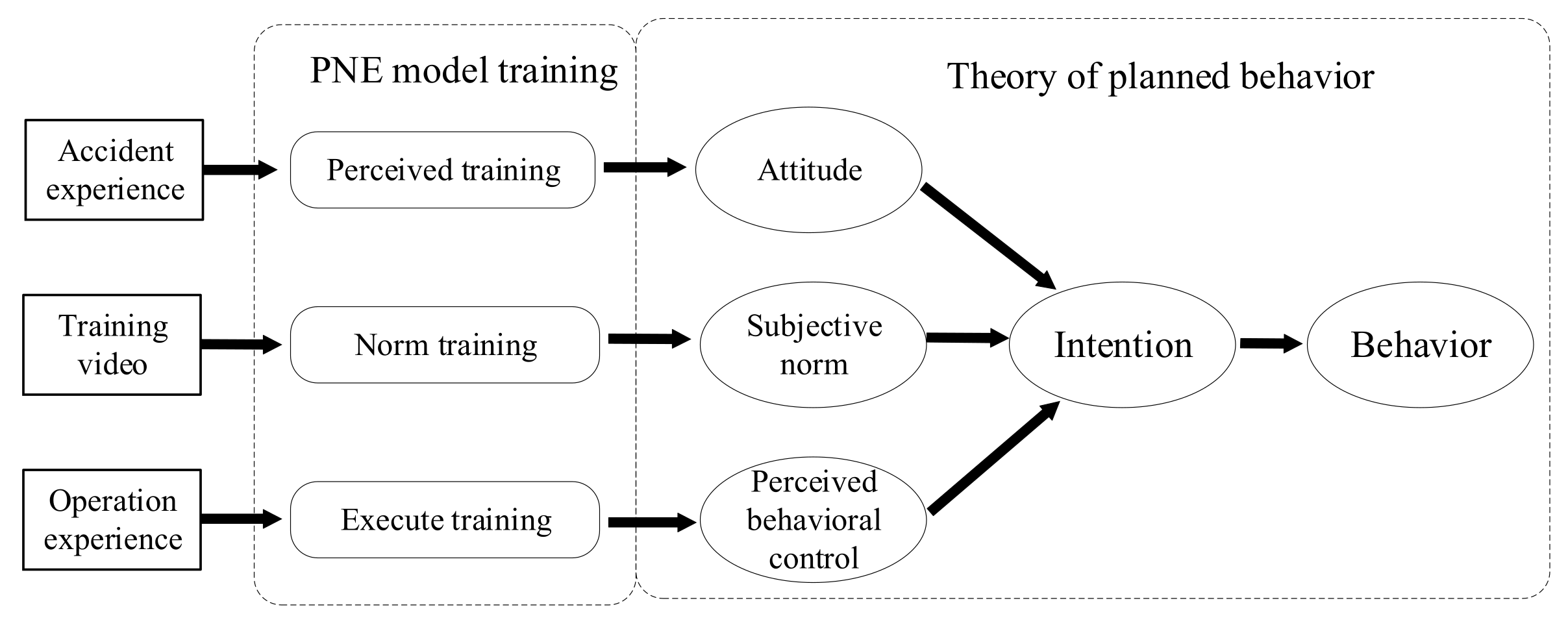 PNE model training

Theory of planned behavior

Accident experience

Perceived training

Attitude

Training video

Norm training

Subjective norm

Intention

Behavior

Operation experience

Execute training

Perceived behavioral control